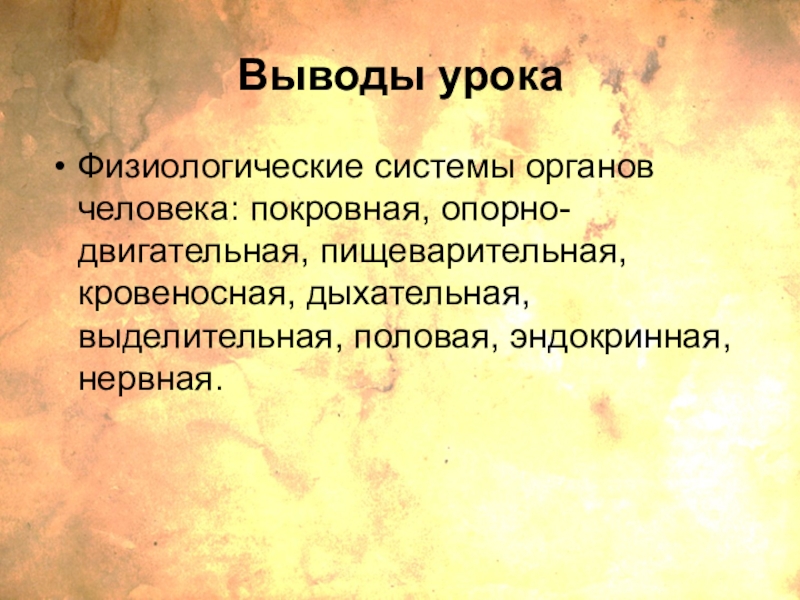 Выводы урока

• Физиологические системы органов человека: покровная, опорно-двигательная, пищеварительная, кровеносная, дыхательная, выделительная, половая, эндокринная, нервная.